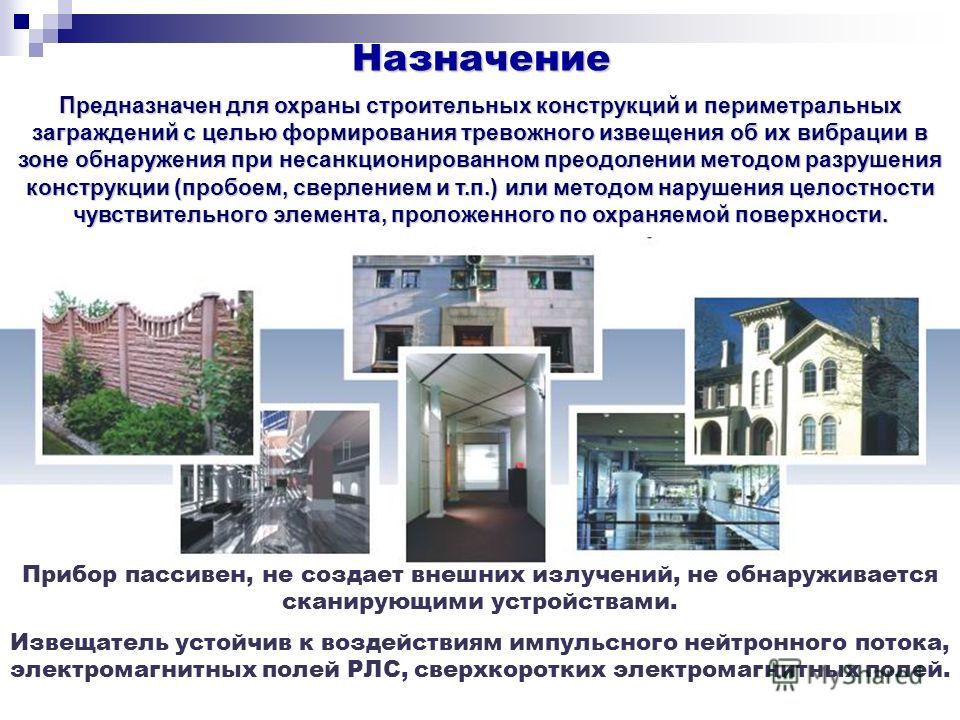 Назначение

Предназначен для охраны строительных конструкций и периметральных заграждений с целью формирования тревожного извещения об их вибрации в зоне обнаружения при несанкционированном преодолении методом разрушения конструкции (пробоем, сверлением и т.п.) или методом нарушения целостности чувствительного элемента, проложенного по охраняемой поверхности.

Прибор пассивен, не создает внешних излучений, не обнаруживается сканирующими устройствами.

Извещатель устойчив к воздействиям импульсного нейтронного потока, электромагнитных полей РЛС, сверхкоротких электромагнитных полей.

MyShared